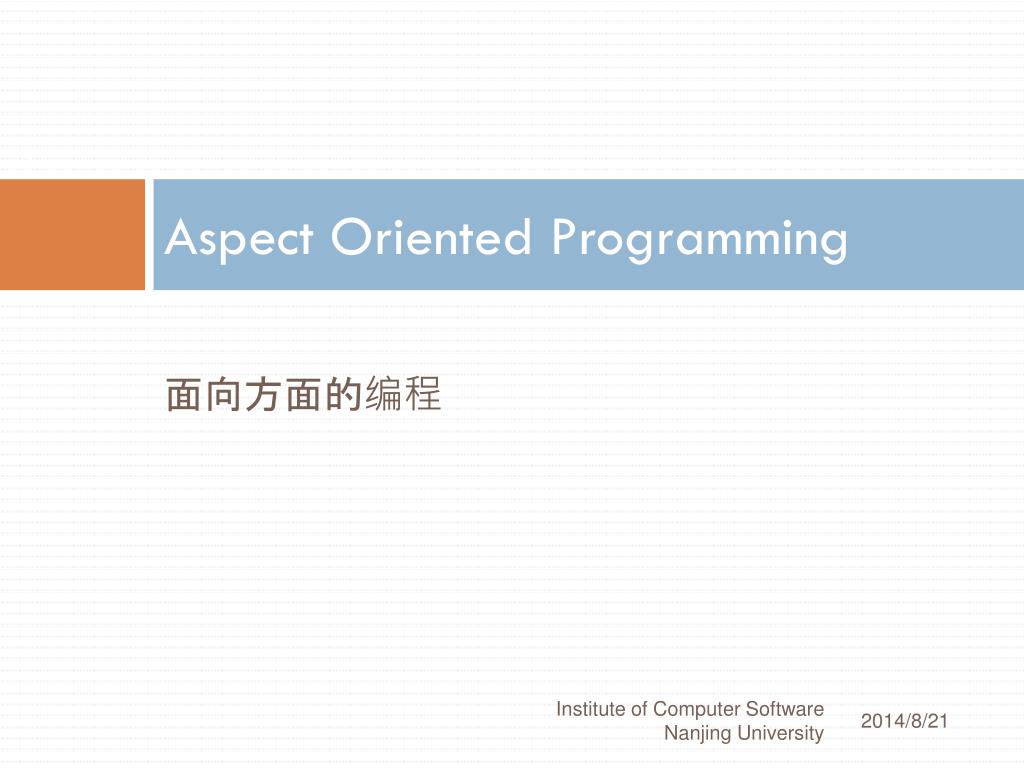 Aspect Oriented Programming

面向方面的编程

Institute of Computer Software
Nanjing University

2014/8/21